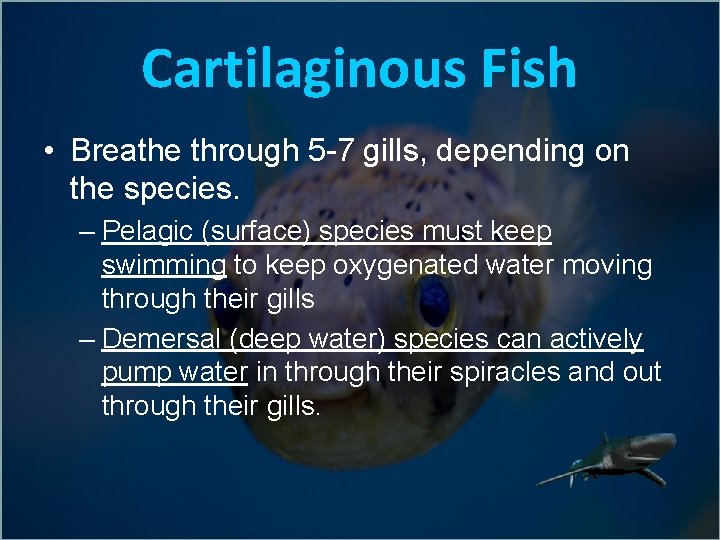 Cartilaginous Fish

• Breathe through 5-7 gills, depending on the species.

– Pelagic (surface) species must keep swimming to keep oxygenated water moving through their gills

– Demersal (deep water) species can actively pump water in through their spiracles and out through their gills.